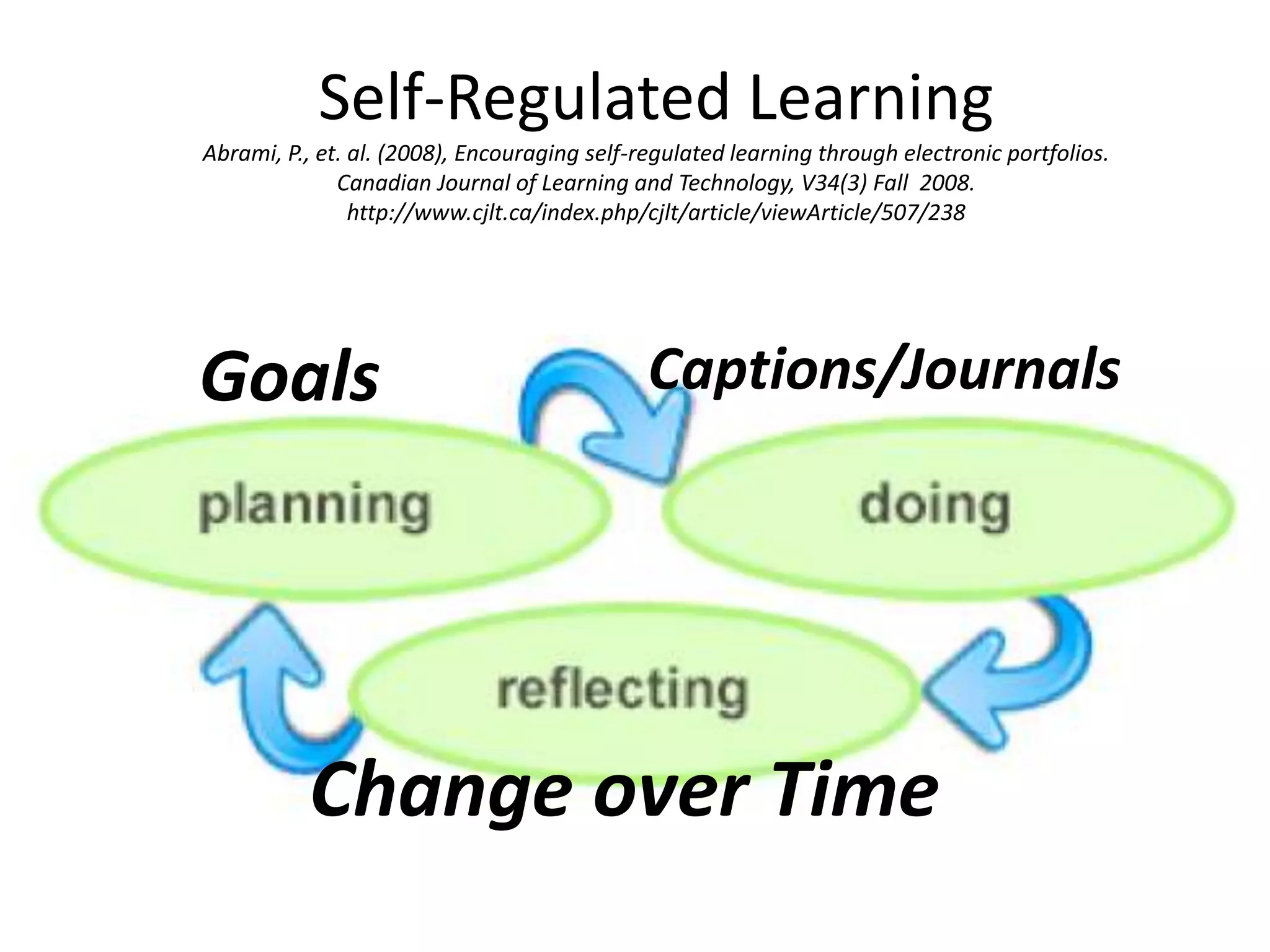 Self-Regulated Learning

Abrami, P., et. al. (2008), Encouraging self-regulated learning through electronic portfolios. Canadian Journal of Learning and Technology, V34(3) Fall 2008. http://www.cjlt.ca/index.php/cjlt/article/viewArticle/507/238

Goals

Captions/Journals

planning

doing

reflecting

Change over Time